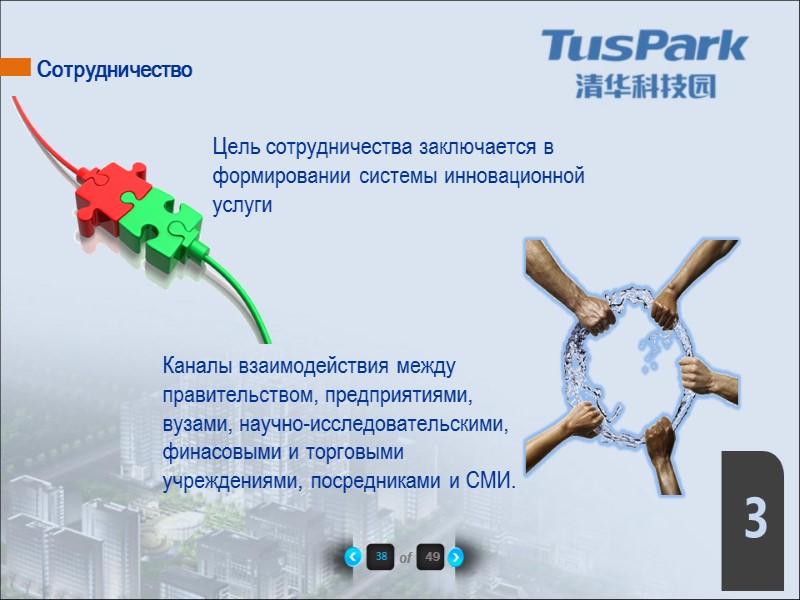 TusPark
清华科技园

Сотрудничество

Цель сотрудничества заключается в формировании системы инновационной услуги

Каналы взаимодействия между правительством, предприятиями, вузами, научно-исследовательскими, финасовыми и торговыми учреждениями, посредниками и СМИ.

3

38 of 49